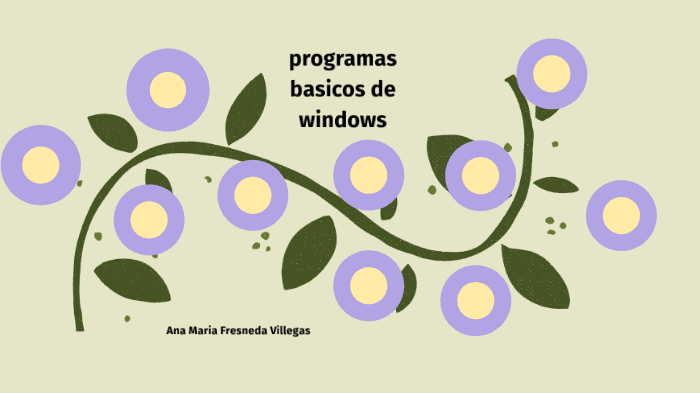 programas basicos de windows

Ana Maria Fresneda Villegas